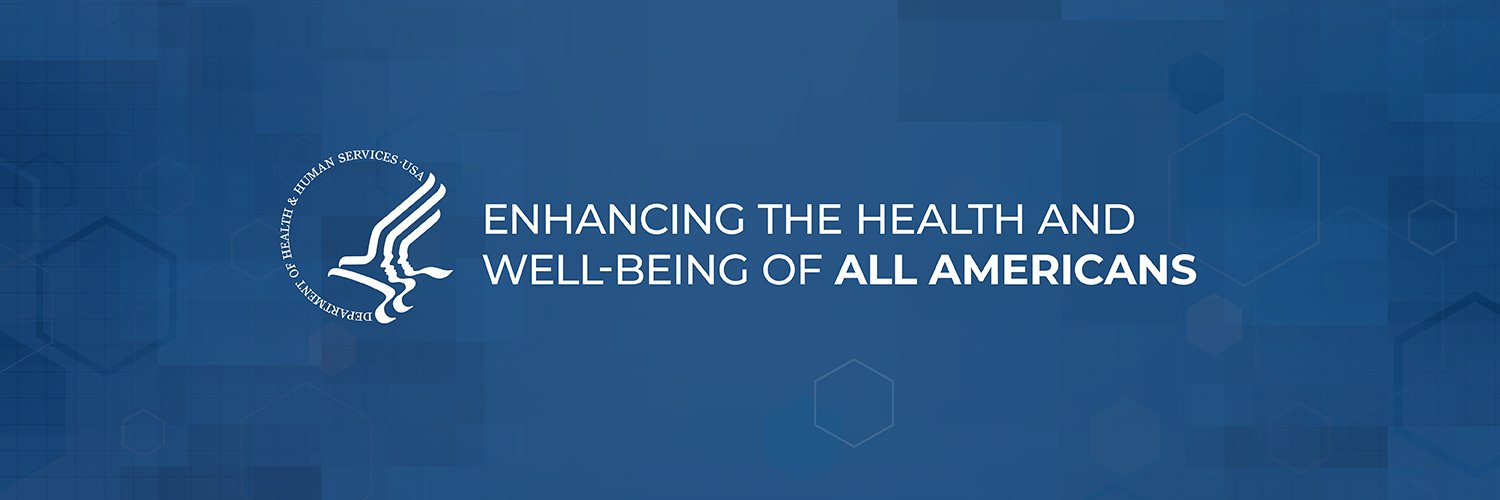 DEPARTMENT OF HEALTH & HUMAN SERVICES · USA

ENHANCING THE HEALTH AND WELL-BEING OF ALL AMERICANS